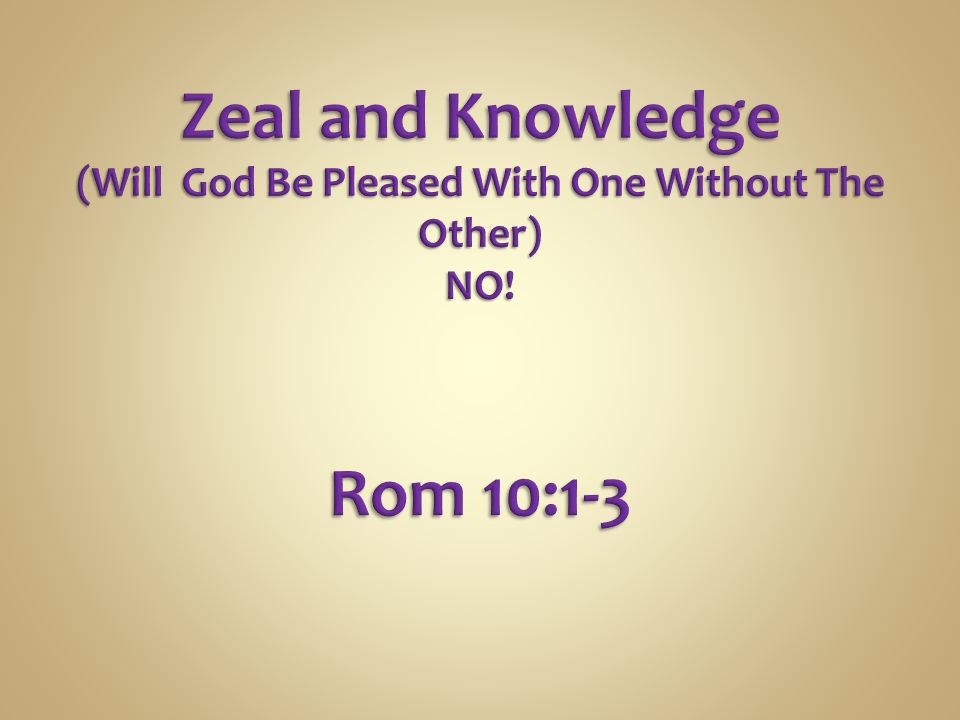 Zeal and Knowledge
(Will God Be Pleased With One Without The Other)
NO!

Rom 10:1-3